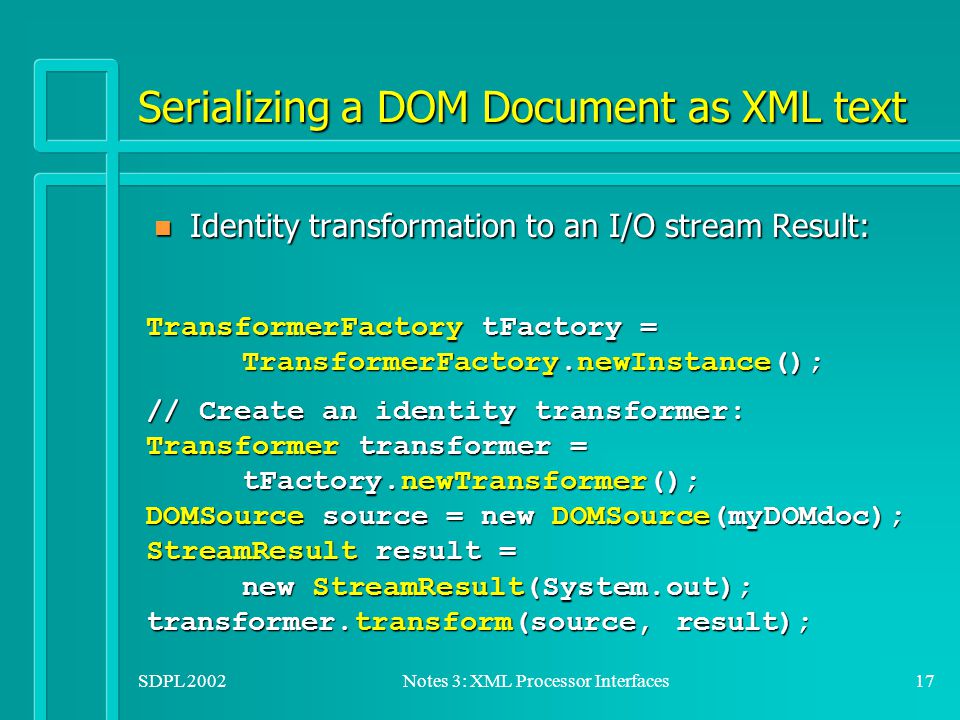 Serializing a DOM Document as XML text

Identity transformation to an I/O stream Result:

TransformerFactory tFactory =
TransformerFactory.newInstance();

// Create an identity transformer:
Transformer transformer =
tFactory.newTransformer();
DOMSource source = new DOMSource(myDOMdoc);
StreamResult result =
new StreamResult(System.out);
transformer.transform(source, result);

SDPL 2002 Notes 3: XML Processor Interfaces 17